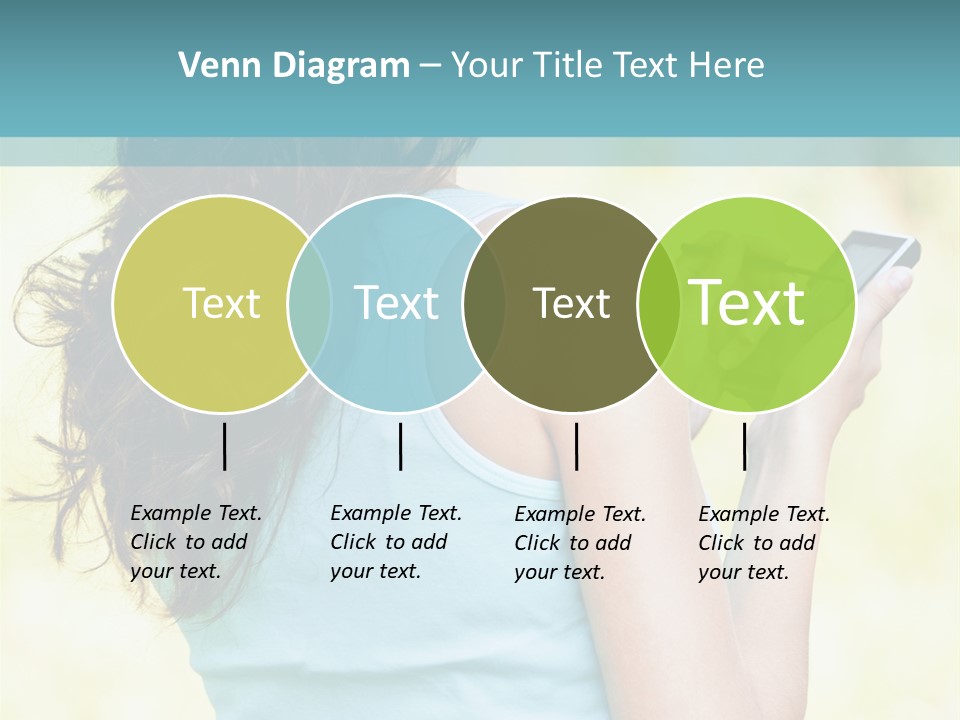 Venn Diagram – Your Title Text Here

Text

Text

Text

Text

Example Text. Click to add your text.

Example Text. Click to add your text.

Example Text. Click to add your text.

Example Text. Click to add your text.